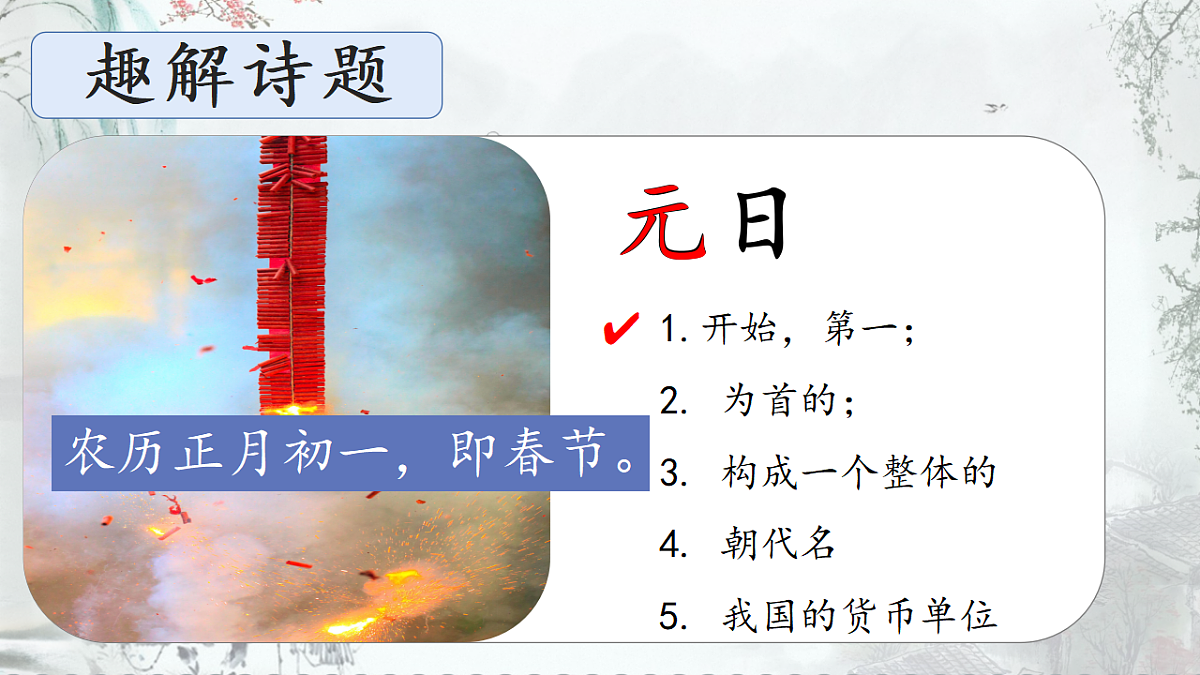 趣解诗题

元日

✔ 1. 开始，第一；

2. 为首的；

3. 构成一个整体的

4. 朝代名

5. 我国的货币单位

农历正月初一，即春节。